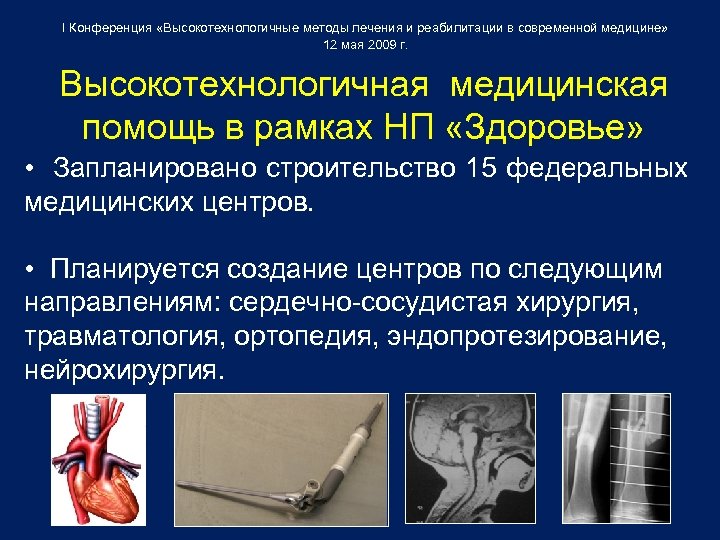 I Конференция «Высокотехнологичные методы лечения и реабилитации в современной медицине»
12 мая 2009 г.

Высокотехнологичная медицинская помощь в рамках НП «Здоровье»

• Запланировано строительство 15 федеральных медицинских центров.

• Планируется создание центров по следующим направлениям: сердечно-сосудистая хирургия, травматология, ортопедия, эндопротезирование, нейрохирургия.